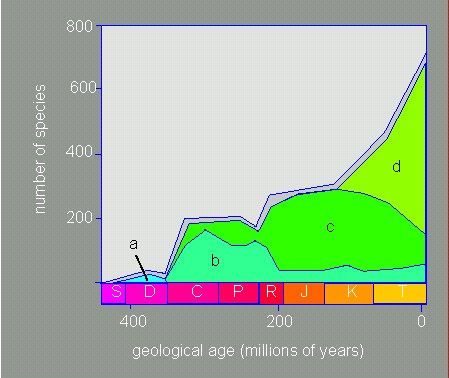 800
600
400
200
number of species
a
b
c
d
S D C P R J K T
400
200
0
geological age (millions of years)